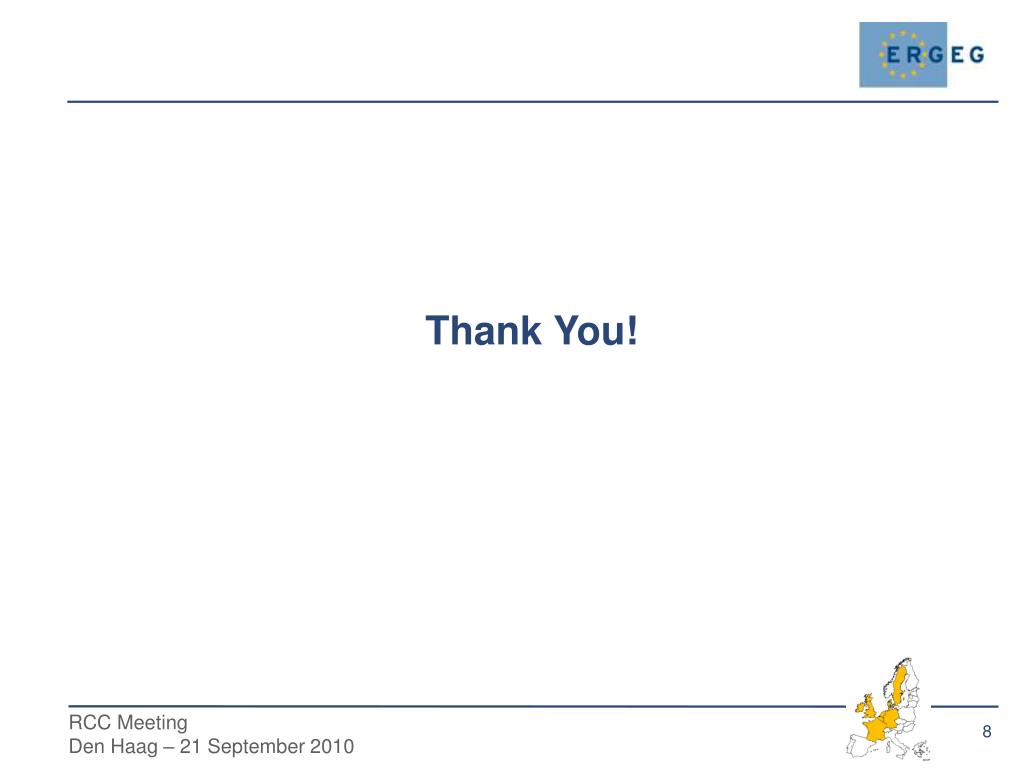 ERGEG

Thank You!

RCC Meeting
Den Haag – 21 September 2010

8